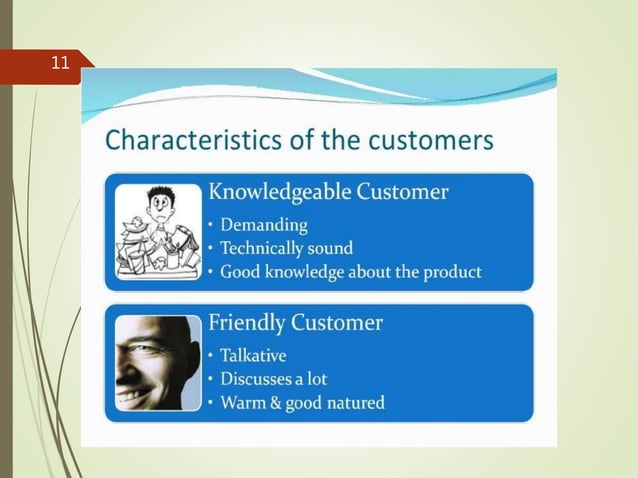 11

Characteristics of the customers

Knowledgeable Customer
• Demanding
• Technically sound
• Good knowledge about the product

Friendly Customer
• Talkative
• Discusses a lot
• Warm & good natured